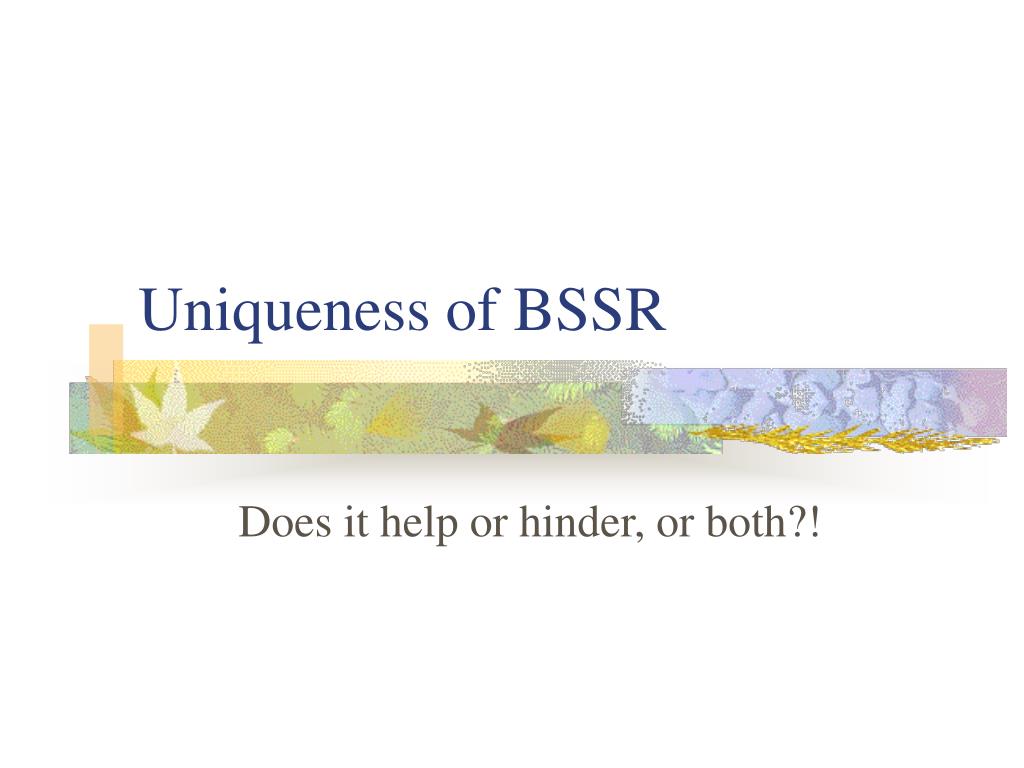 Uniqueness of BSSR

Does it help or hinder, or both?!